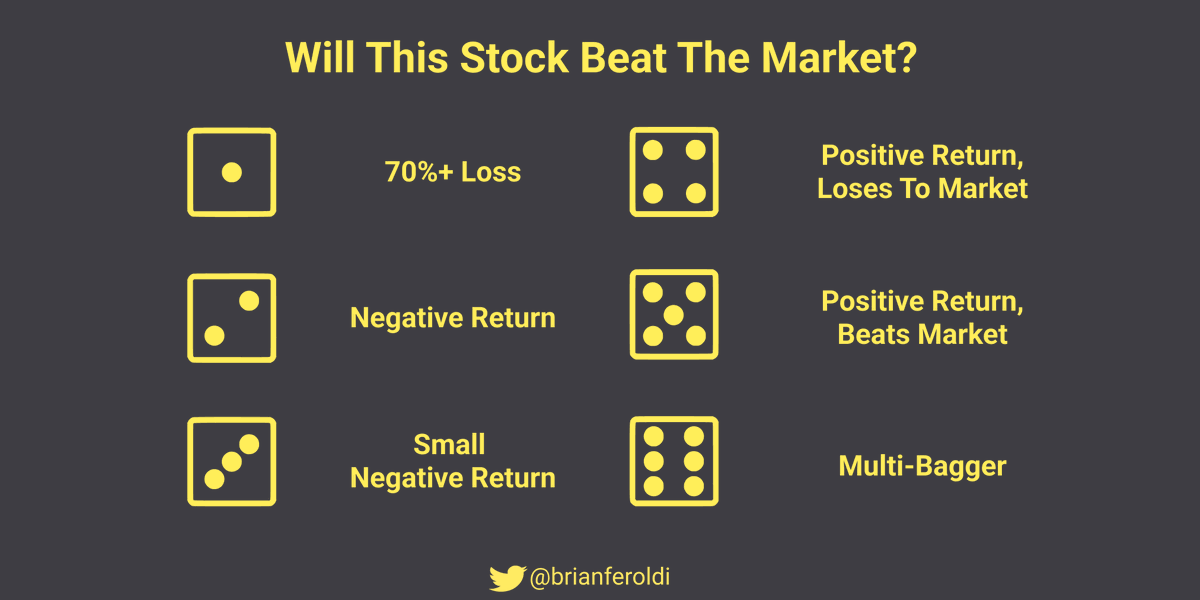 Will This Stock Beat The Market?

70%+ Loss

Negative Return

Small Negative Return

Positive Return, Loses To Market

Positive Return, Beats Market

Multi-Bagger

@brianferoldi